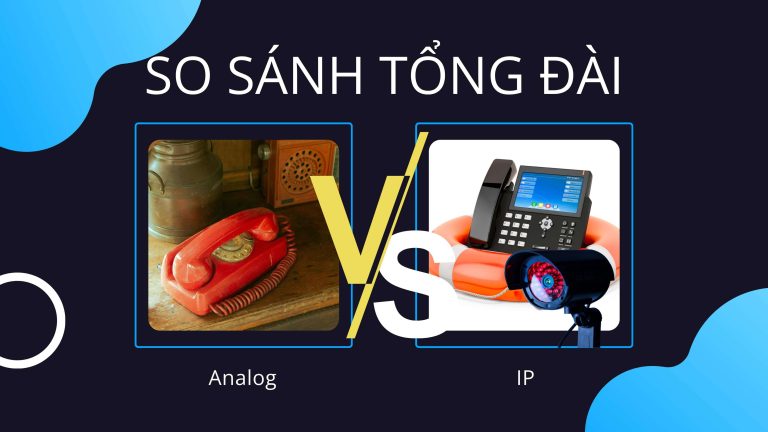 SO SÁNH TỔNG ĐÀI

VS

Analog

IP